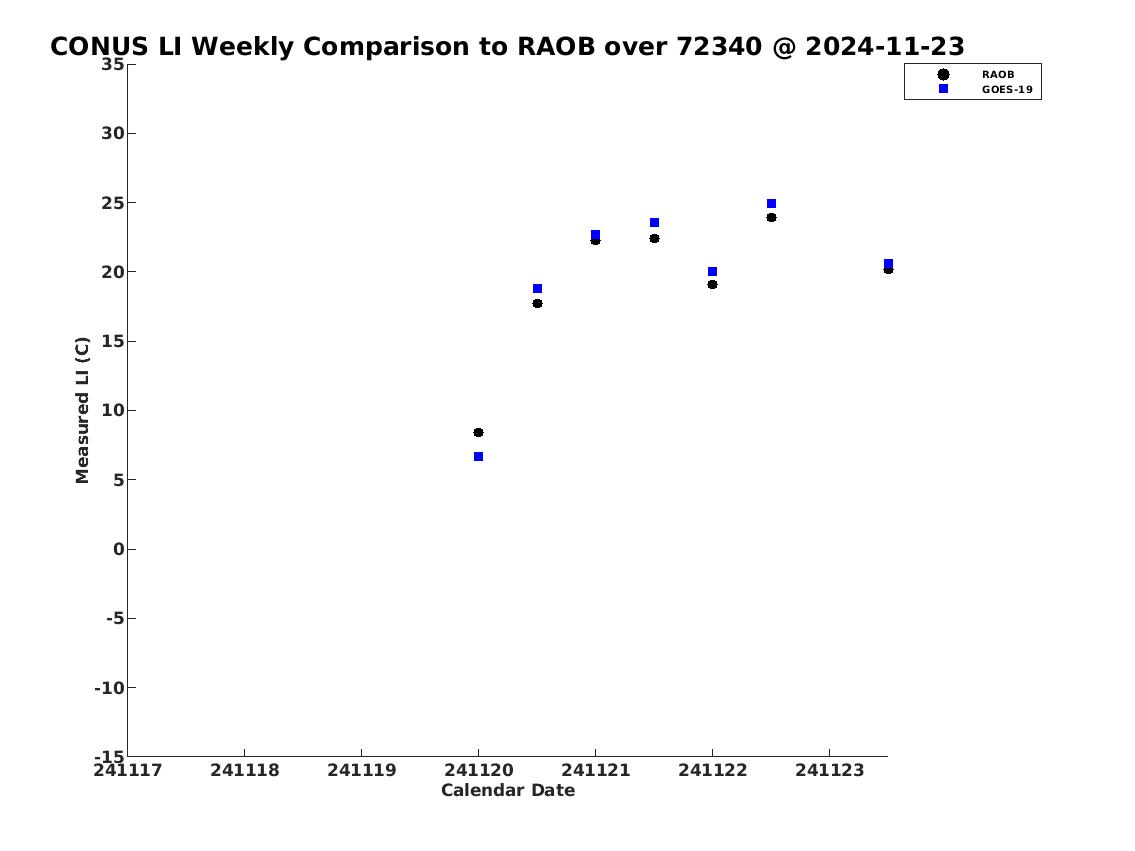 CONUS LI Weekly Comparison to RAOB over 72340 @ 2024-11-23

RAOB
GOES-19

Measured LI (C)

35
30
25
20
15
10
5
0
-5
-10
-15

241117
241118
241119
241120
241121
241122
241123

Calendar Date